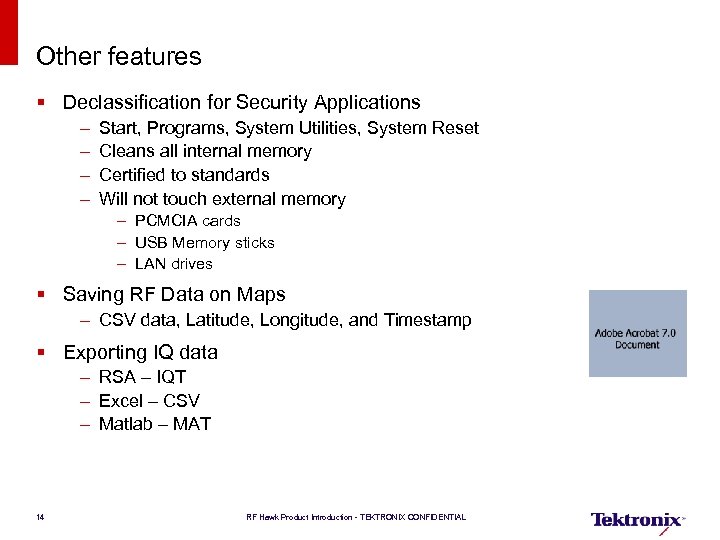 Other features

▪ Declassification for Security Applications
– Start, Programs, System Utilities, System Reset
– Cleans all internal memory
– Certified to standards
– Will not touch external memory
– PCMCIA cards
– USB Memory sticks
– LAN drives

▪ Saving RF Data on Maps
– CSV data, Latitude, Longitude, and Timestamp

▪ Exporting IQ data
– RSA – IQT
– Excel – CSV
– Matlab – MAT

Adobe Acrobat 7.0 Document

14

RF Hawk Product Introduction - TEKTRONIX CONFIDENTIAL

Tektronix